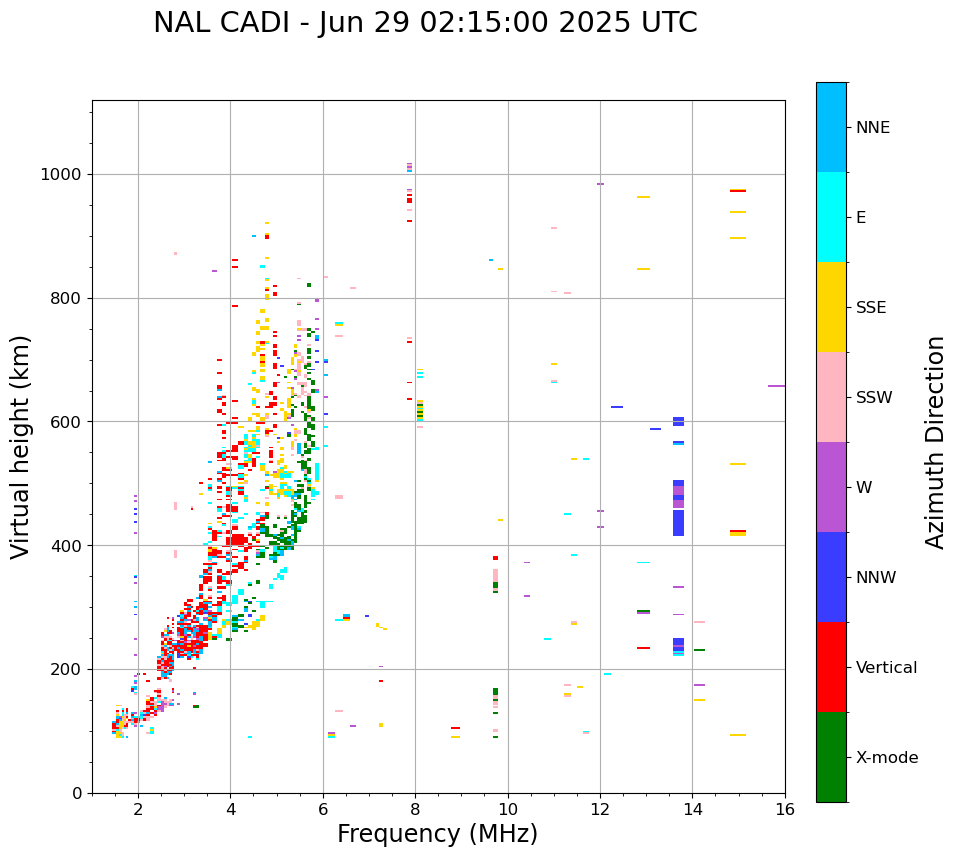 NAL CADI - Jun 29 02:15:00 2025 UTC

Virtual height (km)

1000
800
600
400
200
0

2
4
6
8
10
12
14
16

Frequency (MHz)

NNE
E
SSE
SSW
W
NNW
Vertical
X-mode

Azimuth Direction